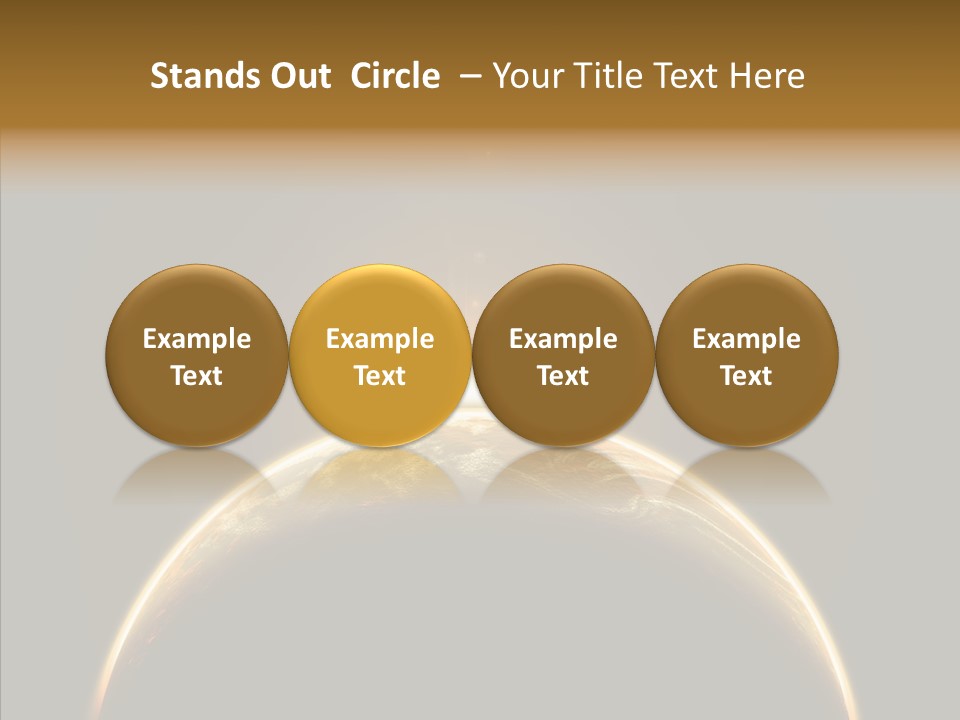 Stands Out Circle – Your Title Text Here

Example Text

Example Text

Example Text

Example Text